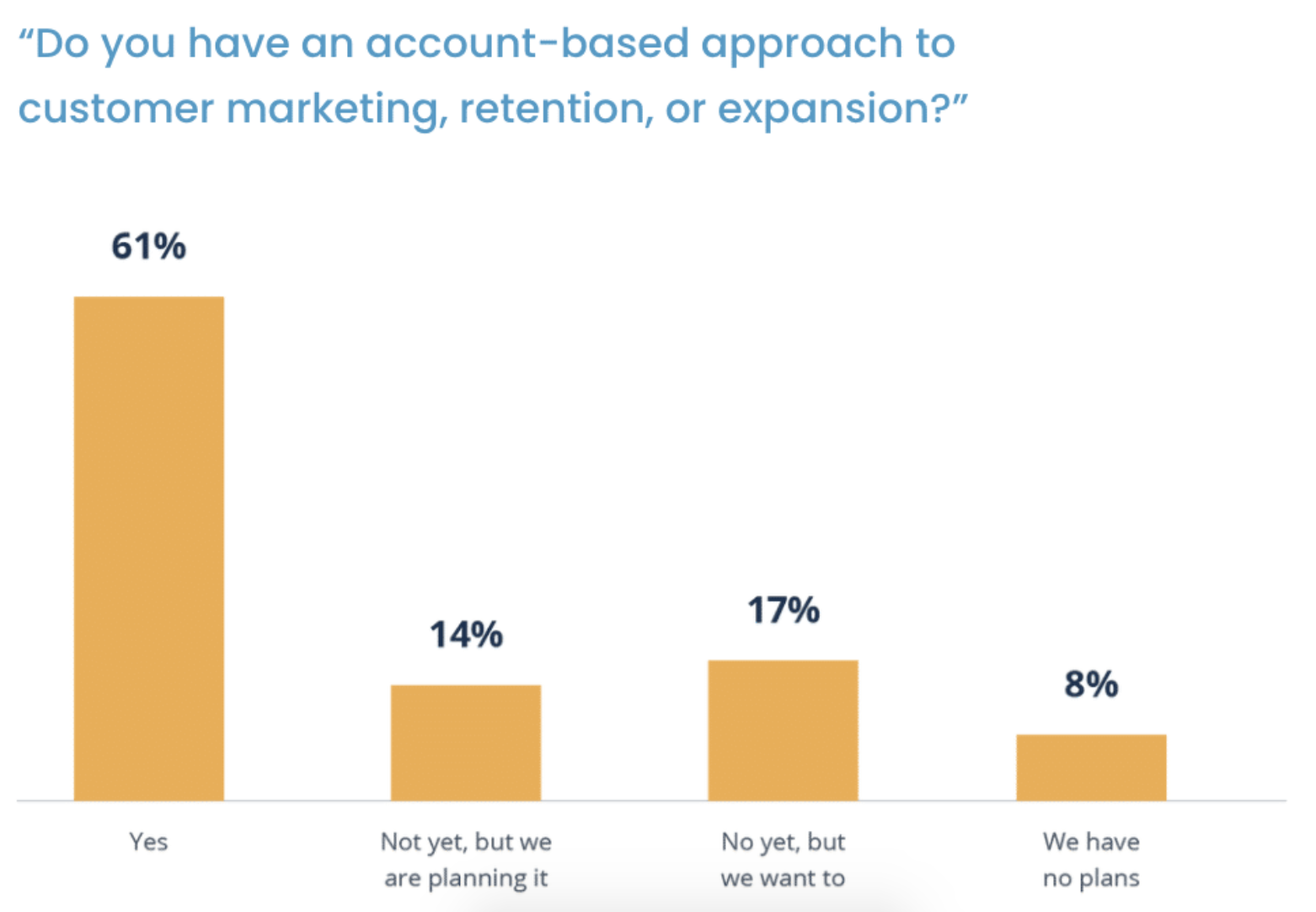 “Do you have an account-based approach to customer marketing, retention, or expansion?”

61%

14%

17%

8%

Yes

Not yet, but we are planning it

No yet, but we want to

We have no plans